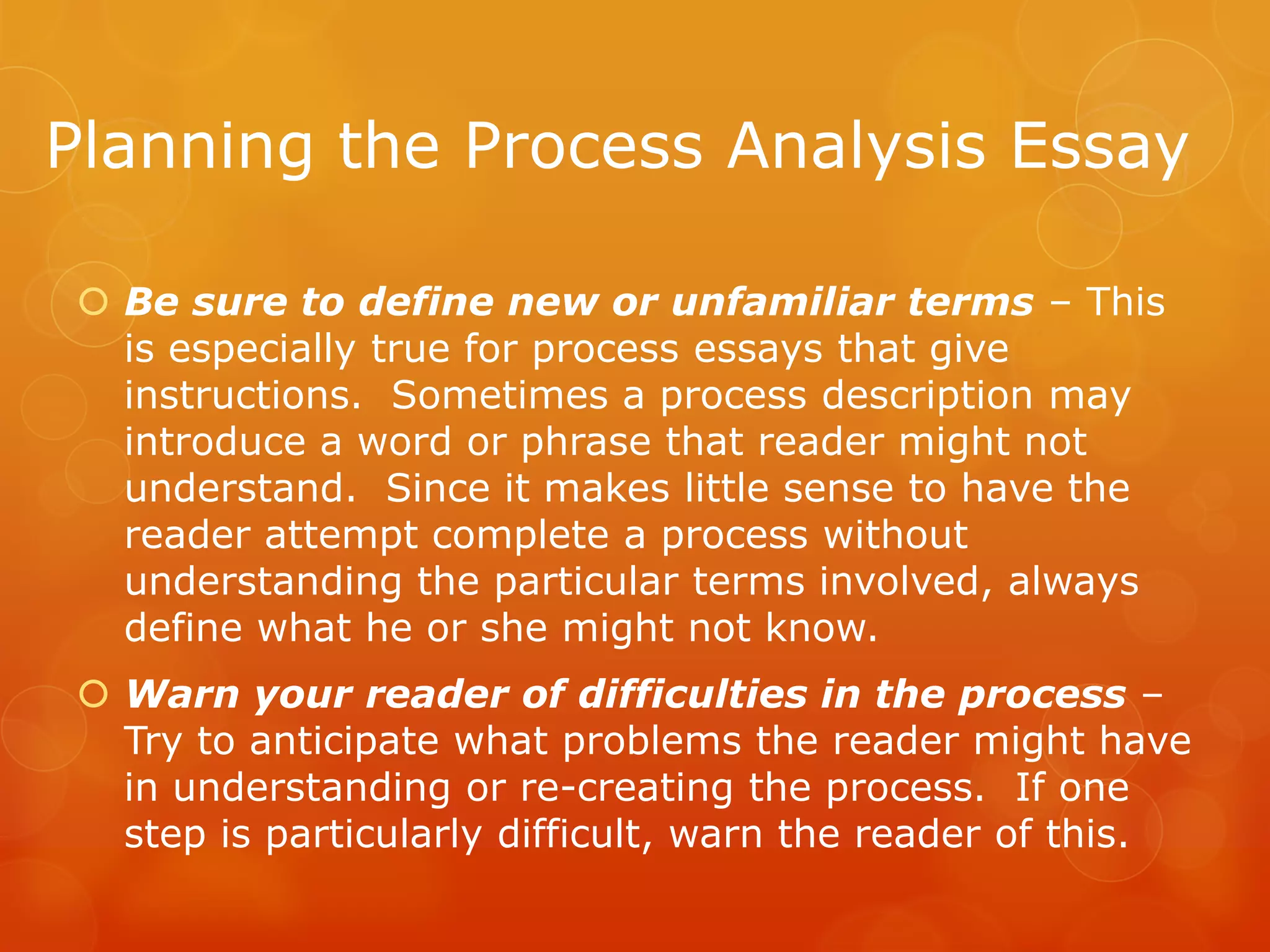 Planning the Process Analysis Essay

Be sure to define new or unfamiliar terms – This is especially true for process essays that give instructions. Sometimes a process description may introduce a word or phrase that reader might not understand. Since it makes little sense to have the reader attempt complete a process without understanding the particular terms involved, always define what he or she might not know.

Warn your reader of difficulties in the process – Try to anticipate what problems the reader might have in understanding or re-creating the process. If one step is particularly difficult, warn the reader of this.